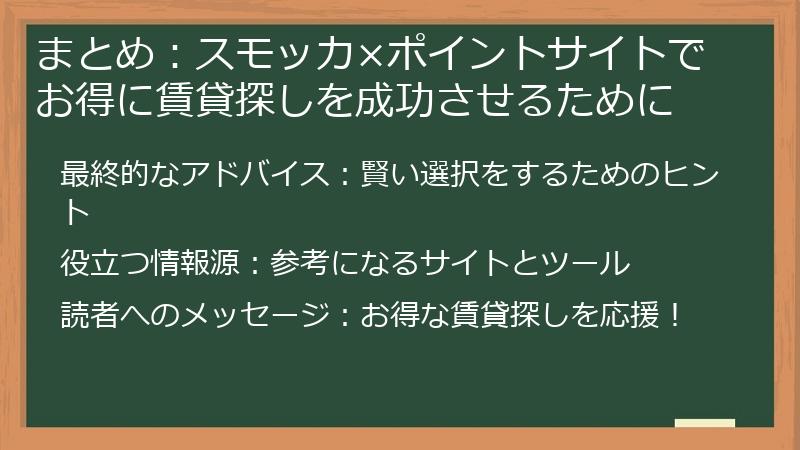 まとめ：スモッカ×ポイントサイトでお得に賃貸探しを成功させるために

最終的なアドバイス：賢い選択をするためのヒント

役立つ情報源：参考になるサイトとツール

読者へのメッセージ：お得な賃貸探しを応援！